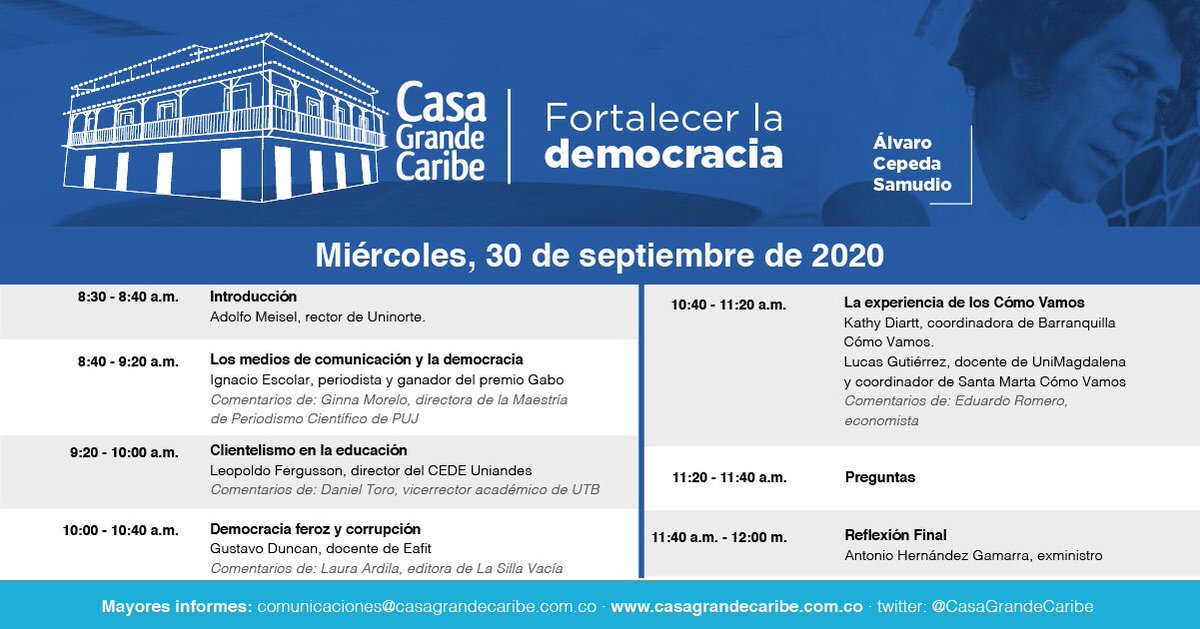 Casa Grande Caribe

Fortalecer la democracia

Álvaro Cepeda Samudio

Miércoles, 30 de septiembre de 2020

8:30 - 8:40 a.m. Introducción
Adolfo Meisel, rector de Uninorte.

8:40 - 9:20 a.m. Los medios de comunicación y la democracia
Ignacio Escolar, periodista y ganador del premio Gabo
Comentarios de: Ginna Morelo, directora de la Maestría de Periodismo Científico de PUJ

9:20 - 10:00 a.m. Clientelismo en la educación
Leopoldo Fergusson, director del CEDE Uniandes
Comentarios de: Daniel Toro, vicerrector académico de UTB

10:00 - 10:40 a.m. Democracia feroz y corrupción
Gustavo Duncan, docente de Eafit
Comentarios de: Laura Ardila, editora de La Silla Vacía

10:40 - 11:20 a.m. La experiencia de los Cómo Vamos
Kathy Diartt, coordinadora de Barranquilla Cómo Vamos.
Lucas Gutiérrez, docente de UniMagdalena y coordinador de Santa Marta Cómo Vamos
Comentarios de: Eduardo Romero, economista

11:20 - 11:40 a.m. Preguntas

11:40 a.m. - 12:00 m. Reflexión Final
Antonio Hernández Gamarra, exministro

Mayores informes: comunicaciones@casagrandecaribe.com.co · www.casagrandecaribe.com.co · twitter: @CasaGrandeCaribe